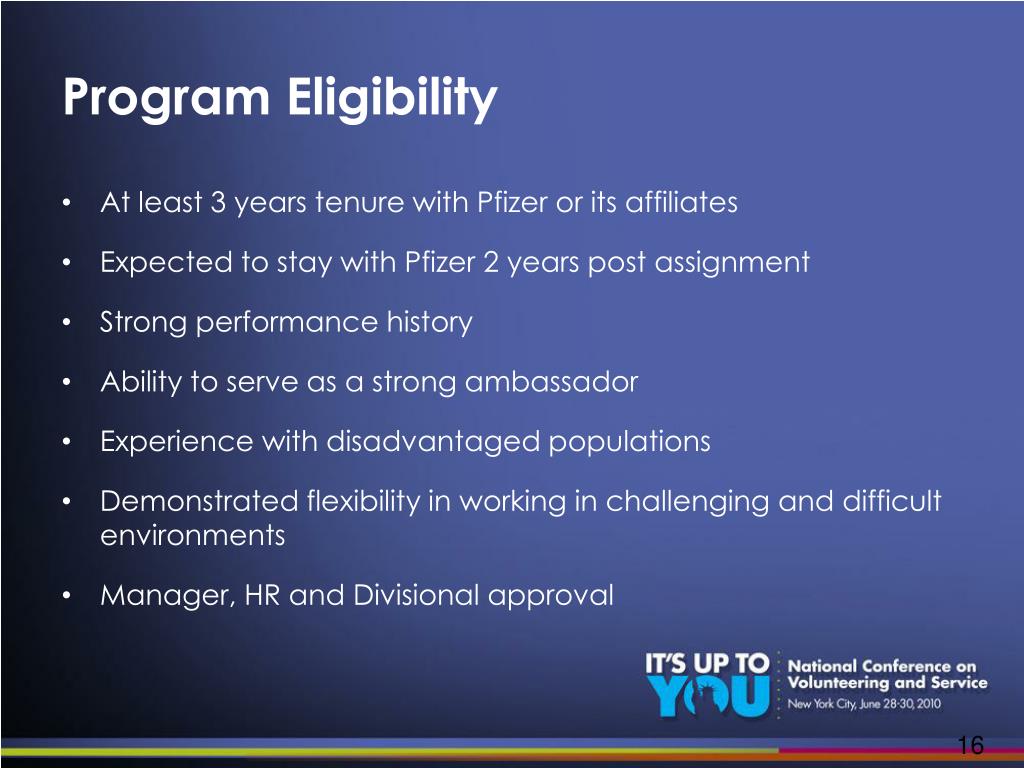 Program Eligibility

• At least 3 years tenure with Pfizer or its affiliates

• Expected to stay with Pfizer 2 years post assignment

• Strong performance history

• Ability to serve as a strong ambassador

• Experience with disadvantaged populations

• Demonstrated flexibility in working in challenging and difficult environments

• Manager, HR and Divisional approval

IT'S UP TO YOU

National Conference on Volunteering and Service

New York City, June 28-30, 2010

16